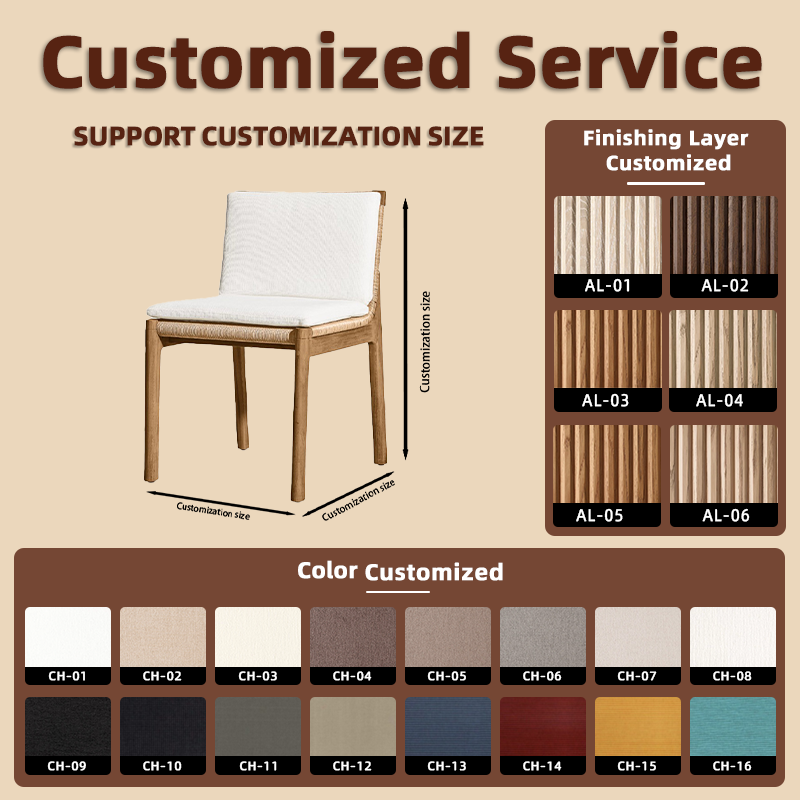 Customized Service

SUPPORT CUSTOMIZATION SIZE

Customization size

Customization size

Customization size

Finishing Layer Customized

AL-01
AL-02
AL-03
AL-04
AL-05
AL-06

Color Customized

CH-01
CH-02
CH-03
CH-04
CH-05
CH-06
CH-07
CH-08
CH-09
CH-10
CH-11
CH-12
CH-13
CH-14
CH-15
CH-16